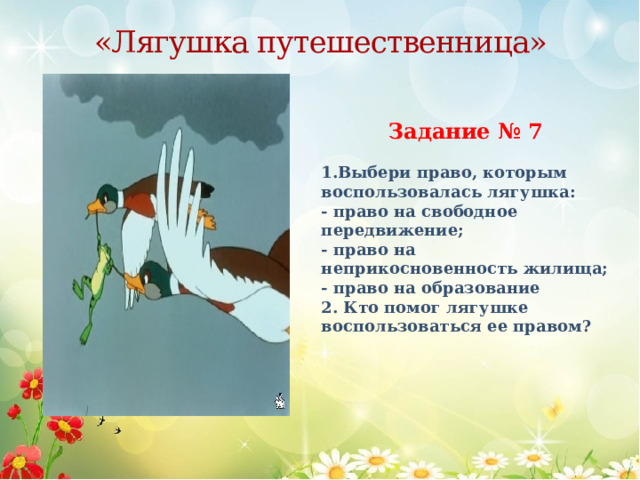 «Лягушка путешественница»

Задание № 7

1.Выбери право, которым воспользовалась лягушка:
- право на свободное передвижение;
- право на неприкосновенность жилища;
- право на образование
2. Кто помог лягушке воспользоваться ее правом?